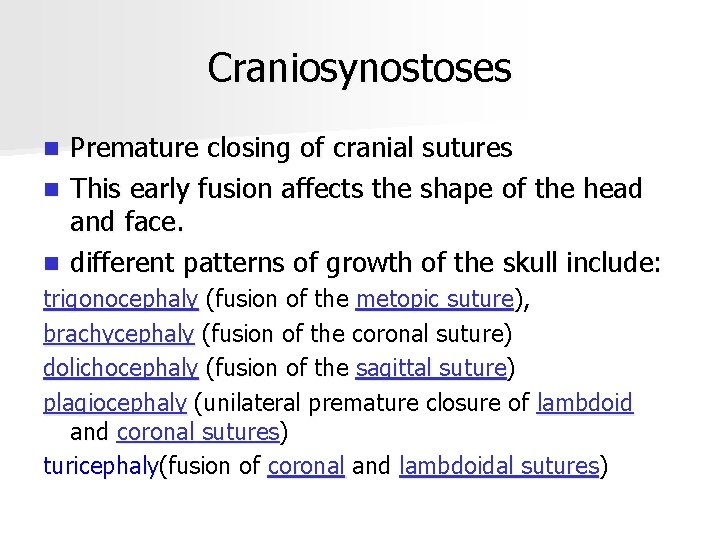 Craniosynostoses

Premature closing of cranial sutures

This early fusion affects the shape of the head and face.

different patterns of growth of the skull include:

trigonocephaly (fusion of the metopic suture),

brachycephaly (fusion of the coronal suture)

dolichocephaly (fusion of the sagittal suture)

plagiocephaly (unilateral premature closure of lambdoid and coronal sutures)

turicephaly(fusion of coronal and lambdoidal sutures)